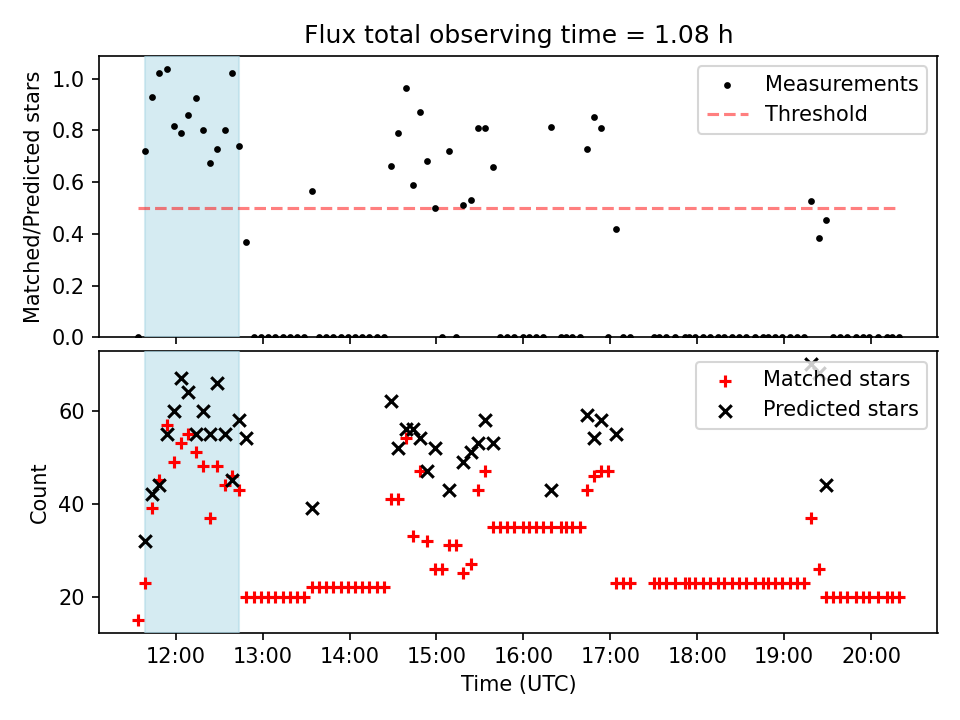 Flux total observing time = 1.08 h

Matched/Predicted stars

1.0
0.8
0.6
0.4
0.2
0.0

Measurements
Threshold

Count

60
40
20

Matched stars
Predicted stars

12:00 13:00 14:00 15:00 16:00 17:00 18:00 19:00 20:00

Time (UTC)